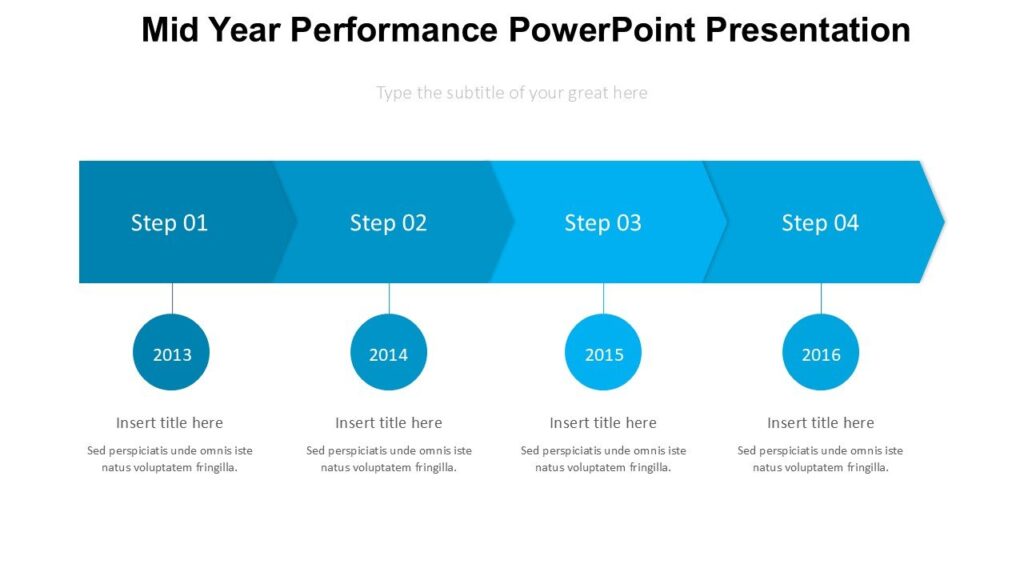 Mid Year Performance PowerPoint Presentation

Type the subtitle of your great here

Step 01

Step 02

Step 03

Step 04

2013

2014

2015

2016

Insert title here

Sed perspiciatis unde omnis iste natus voluptatem fringilla.

Insert title here

Sed perspiciatis unde omnis iste natus voluptatem fringilla.

Insert title here

Sed perspiciatis unde omnis iste natus voluptatem fringilla.

Insert title here

Sed perspiciatis unde omnis iste natus voluptatem fringilla.